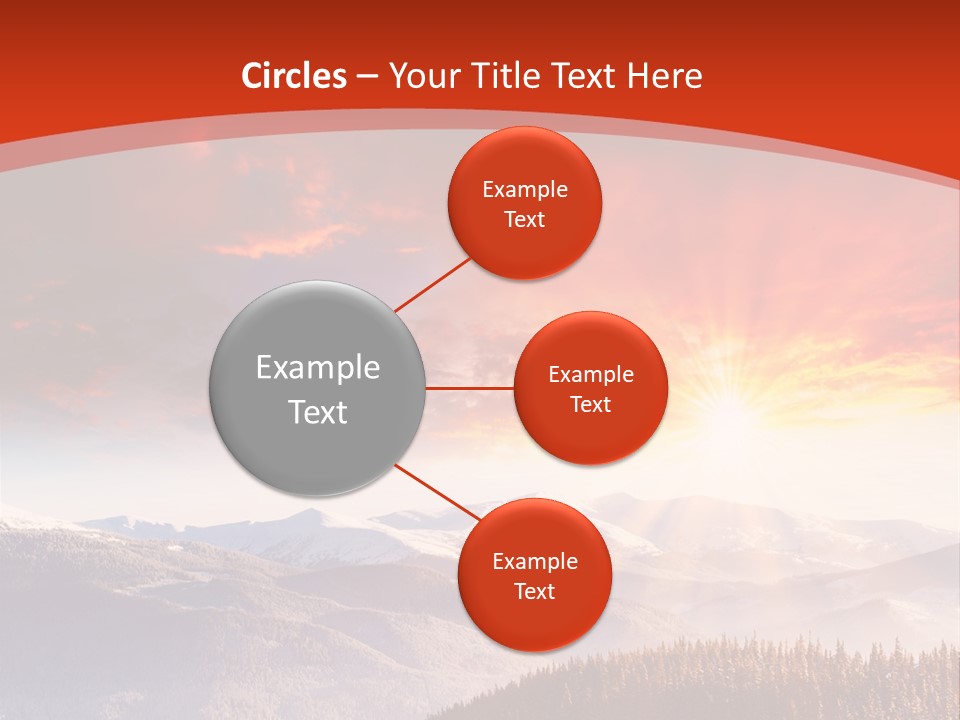 Circles – Your Title Text Here

Example Text

Example Text

Example Text

Example Text